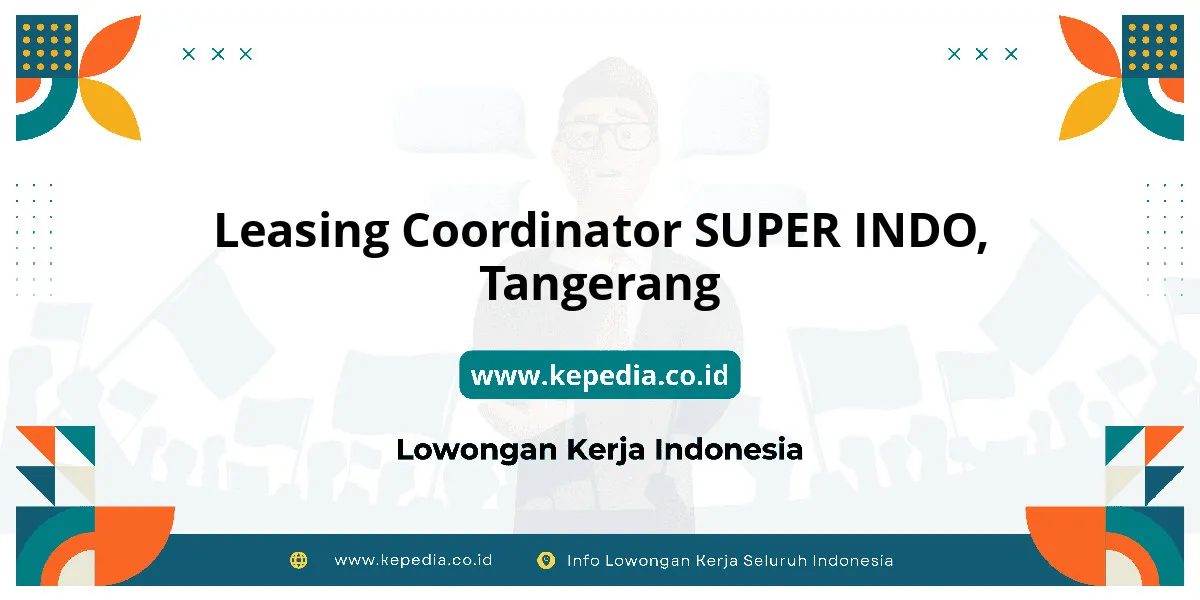 Leasing Coordinator SUPER INDO, Tangerang

www.kepedia.co.id

Lowongan Kerja Indonesia

www.kepedia.co.id

Info Lowongan Kerja Seluruh Indonesia